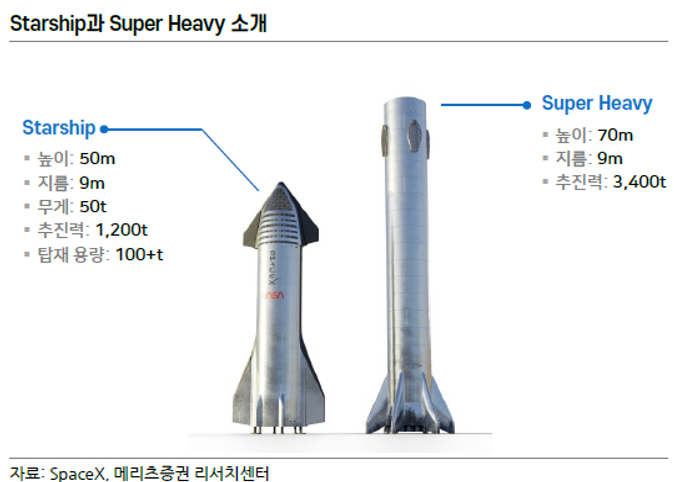 Starship과 Super Heavy 소개

Starship
▪ 높이: 50m
▪ 지름: 9m
▪ 무게: 50t
▪ 추진력: 1,200t
▪ 탑재 용량: 100+t

SPACEX
NASA

Super Heavy
▪ 높이: 70m
▪ 지름: 9m
▪ 추진력: 3,400t

자료: SpaceX, 메리츠증권 리서치센터